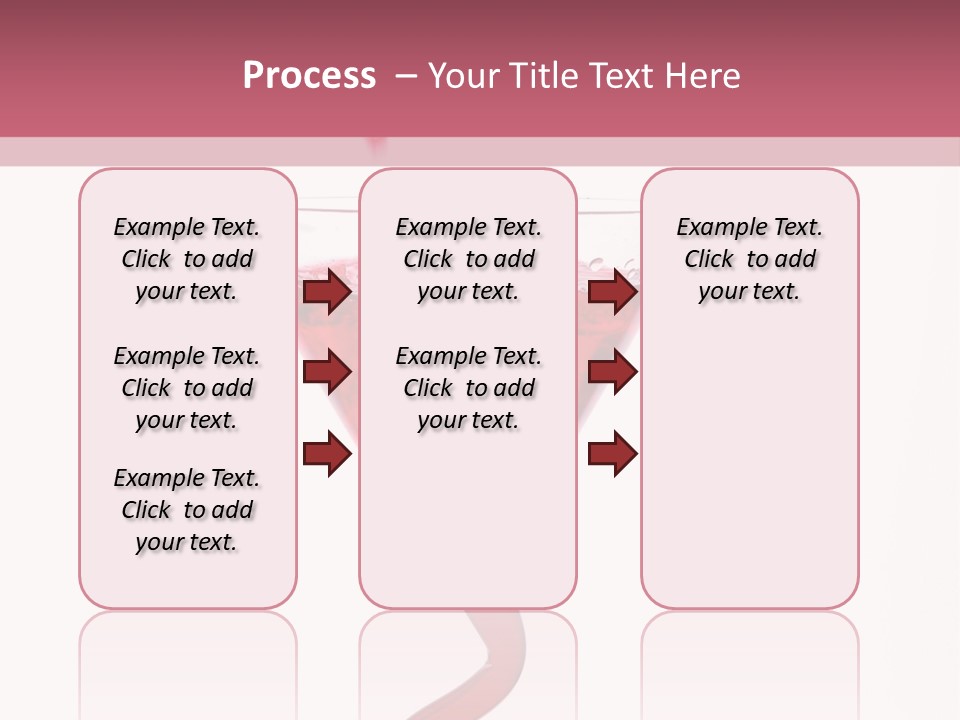 Process – Your Title Text Here

Example Text. Click to add your text.

Example Text. Click to add your text.

Example Text. Click to add your text.

Example Text. Click to add your text.

Example Text. Click to add your text.

Example Text. Click to add your text.